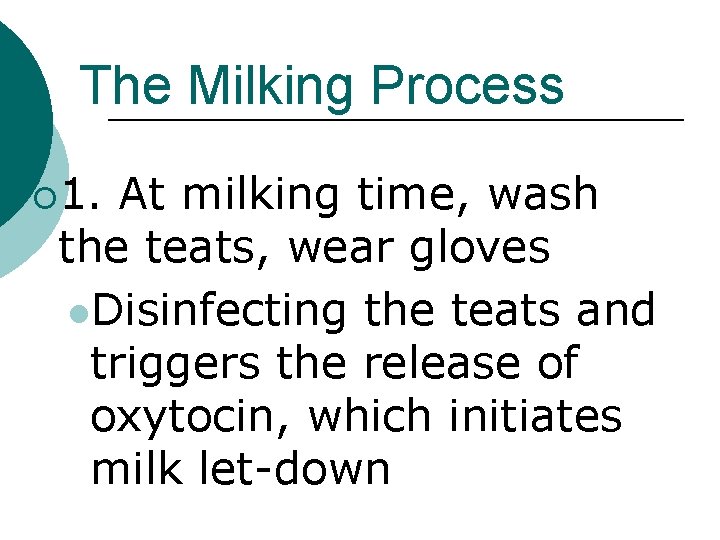 The Milking Process

1. At milking time, wash the teats, wear gloves

Disinfecting the teats and triggers the release of oxytocin, which initiates milk let-down